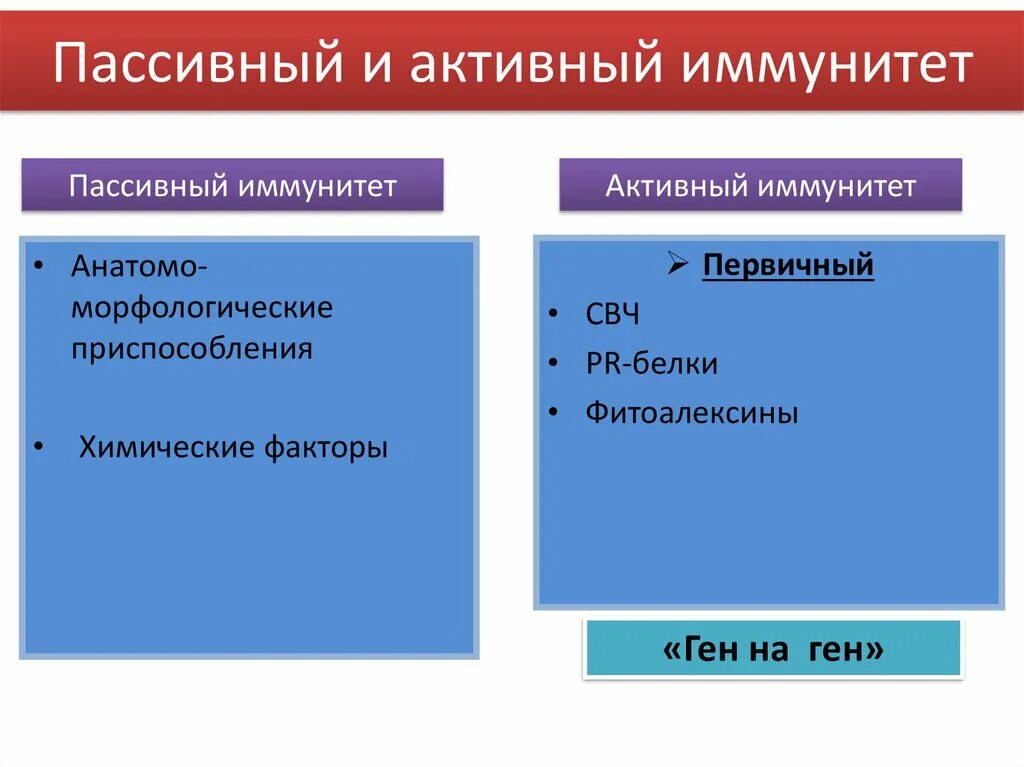 Пассивный и активный иммунитет

Пассивный иммунитет

• Анатомо-морфологические приспособления

• Химические факторы

Активный иммунитет

➢ Первичный

• СВЧ

• PR-белки

• Фитоалексины

«Ген на ген»